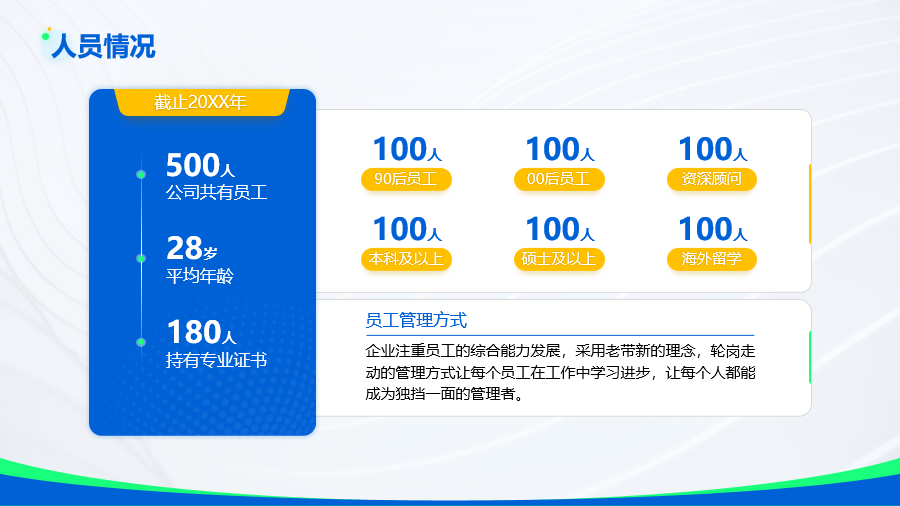 人员情况

截止20XX年

500人
公司共有员工

28岁
平均年龄

180人
持有专业证书

100人
90后员工

100人
00后员工

100人
资深顾问

100人
本科及以上

100人
硕士及以上

100人
海外留学

员工管理方式

企业注重员工的综合能力发展，采用老带新的理念，轮岗走动的管理方式让每个员工在工作中学习进步，让每个人都能成为独挡一面的管理者。